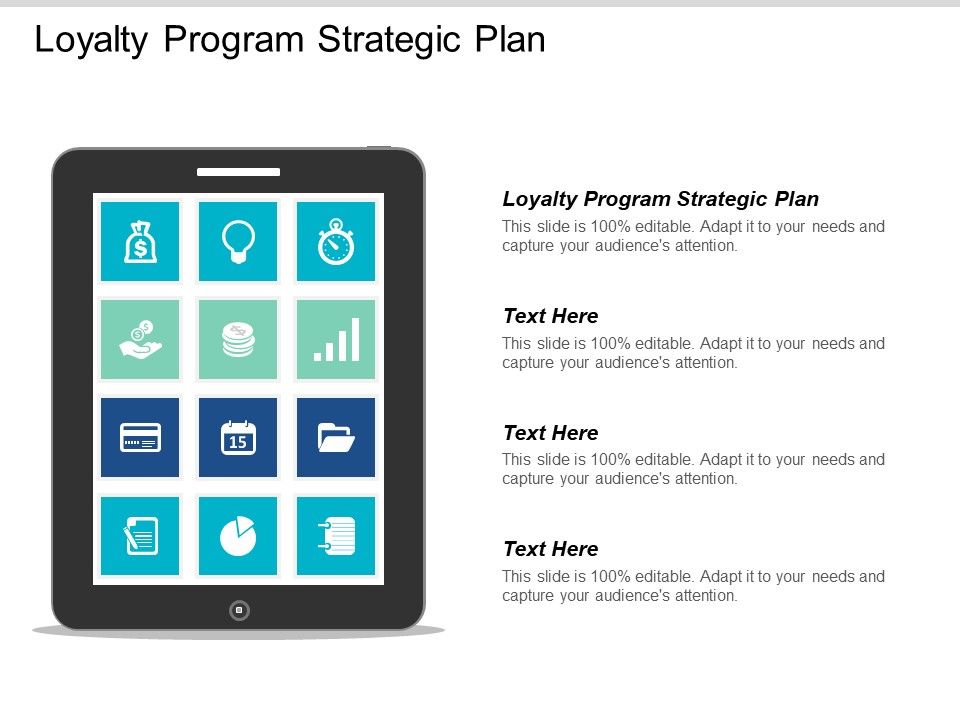 Loyalty Program Strategic Plan

15

Loyalty Program Strategic Plan
This slide is 100% editable. Adapt it to your needs and capture your audience's attention.

Text Here
This slide is 100% editable. Adapt it to your needs and capture your audience's attention.

Text Here
This slide is 100% editable. Adapt it to your needs and capture your audience's attention.

Text Here
This slide is 100% editable. Adapt it to your needs and capture your audience's attention.